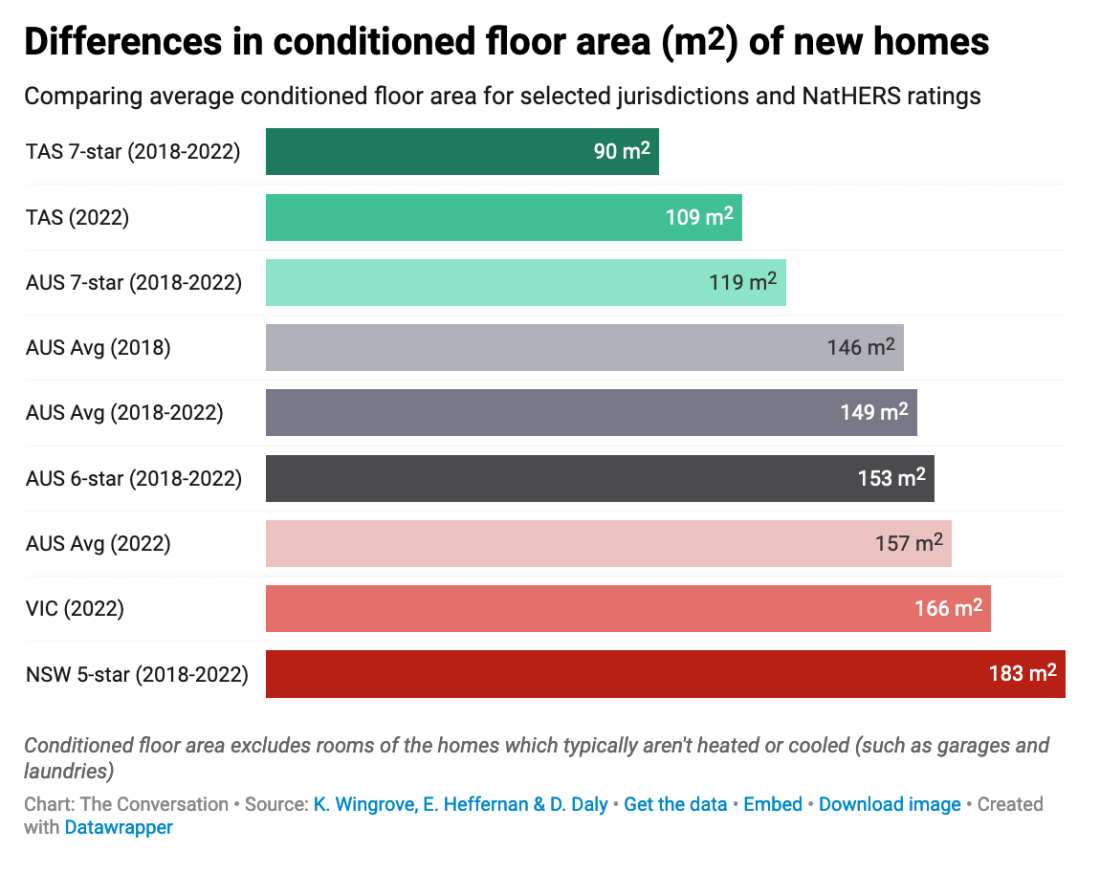 Differences in conditioned floor area ($m^2$) of new homes

Comparing average conditioned floor area for selected jurisdictions and NatHERS ratings

| | |
|---|---|
| TAS 7-star (2018-2022) | 90 $m^2$ |
| TAS (2022) | 109 $m^2$ |
| AUS 7-star (2018-2022) | 119 $m^2$ |
| AUS Avg (2018) | 146 $m^2$ |
| AUS Avg (2018-2022) | 149 $m^2$ |
| AUS 6-star (2018-2022) | 153 $m^2$ |
| AUS Avg (2022) | 157 $m^2$ |
| VIC (2022) | 166 $m^2$ |
| NSW 5-star (2018-2022) | 183 $m^2$ |

Conditioned floor area excludes rooms of the homes which typically aren't heated or cooled (such as garages and laundries)

Chart: The Conversation • Source: K. Wingrove, E. Heffernan & D. Daly • Get the data • Embed • Download image • Created with Datawrapper